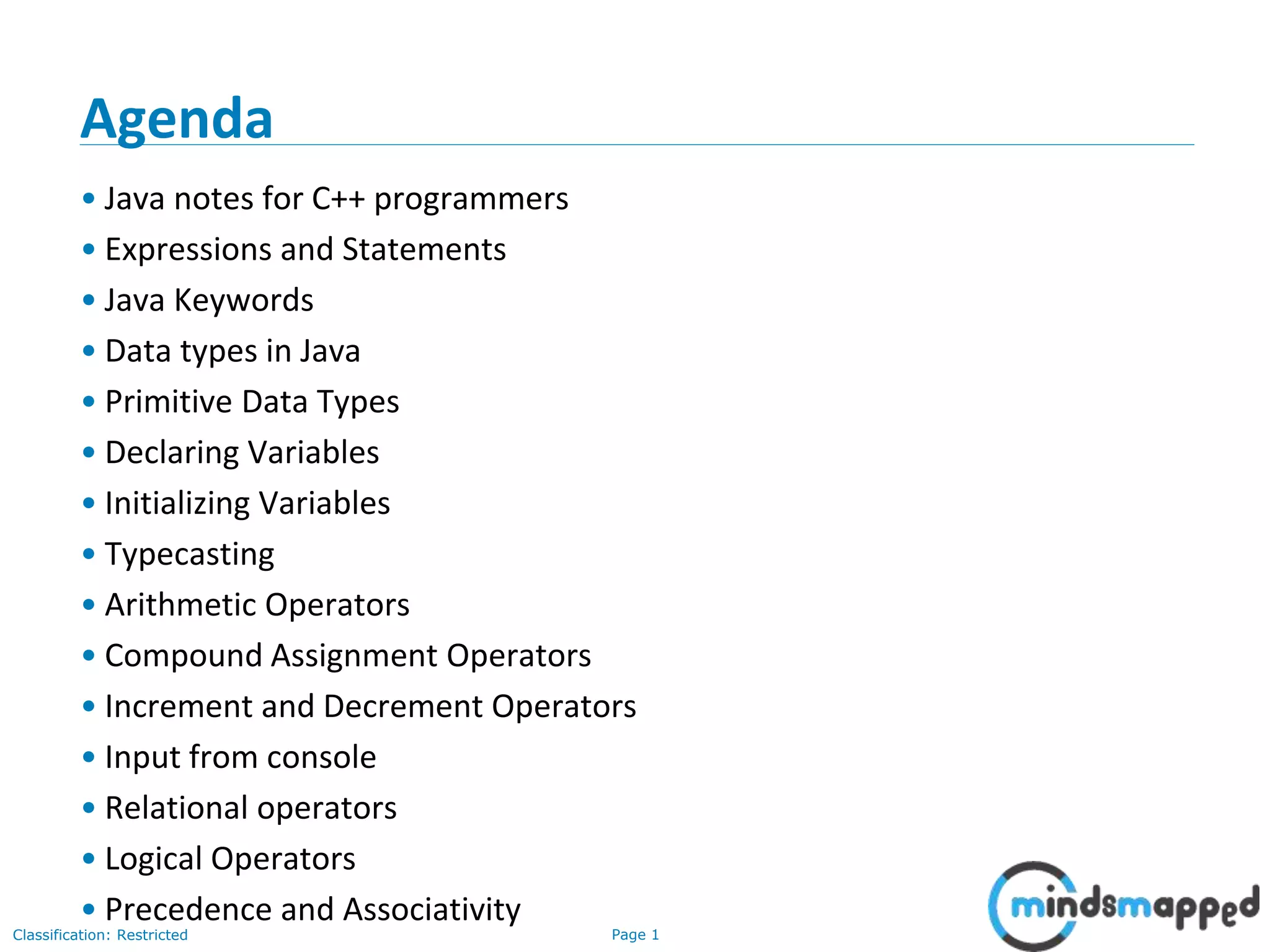 Agenda

• Java notes for C++ programmers
• Expressions and Statements
• Java Keywords
• Data types in Java
• Primitive Data Types
• Declaring Variables
• Initializing Variables
• Typecasting
• Arithmetic Operators
• Compound Assignment Operators
• Increment and Decrement Operators
• Input from console
• Relational operators
• Logical Operators
• Precedence and Associativity

Classification: Restricted

Page 1

mindsmapped